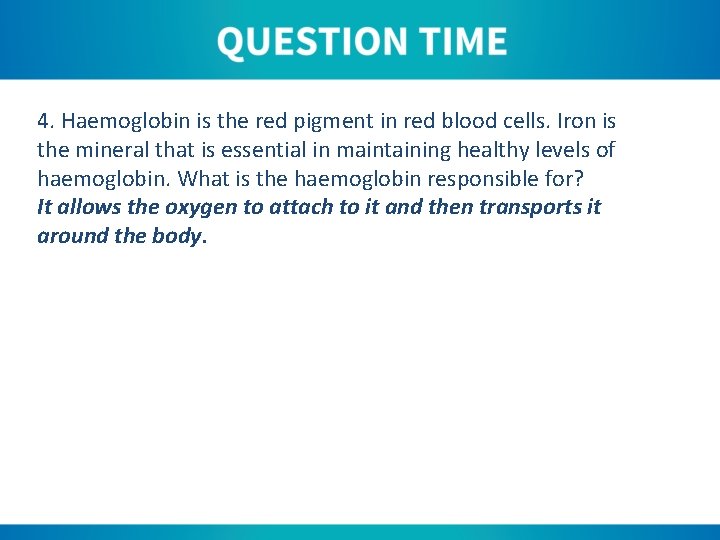 QUESTION TIME

4. Haemoglobin is the red pigment in red blood cells. Iron is the mineral that is essential in maintaining healthy levels of haemoglobin. What is the haemoglobin responsible for?
It allows the oxygen to attach to it and then transports it around the body.